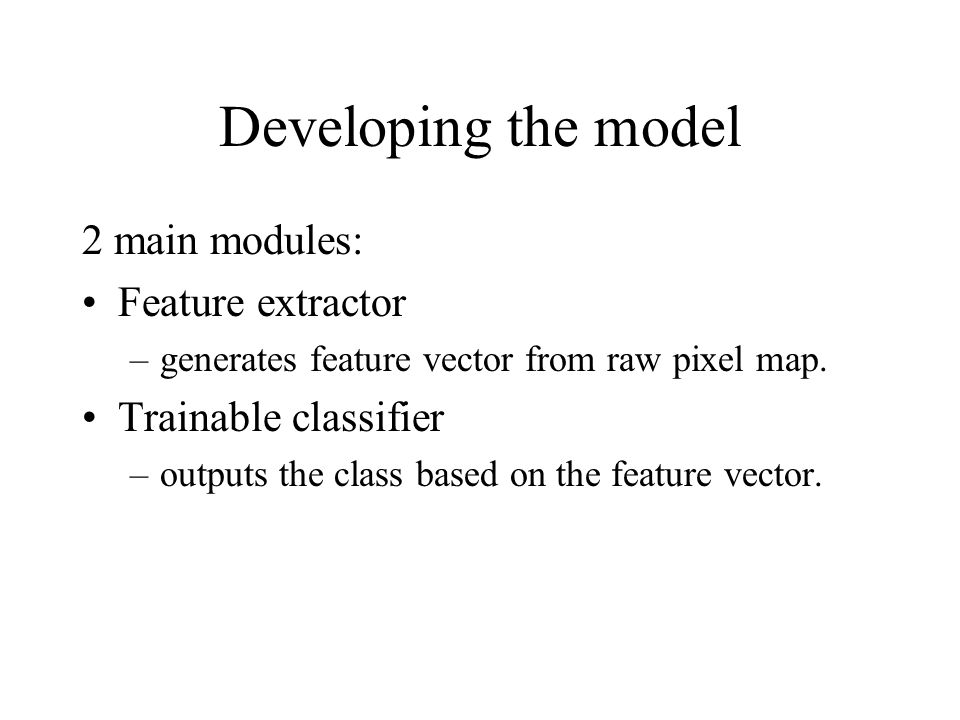 Developing the model

2 main modules:

• Feature extractor
  – generates feature vector from raw pixel map.

• Trainable classifier
  – outputs the class based on the feature vector.